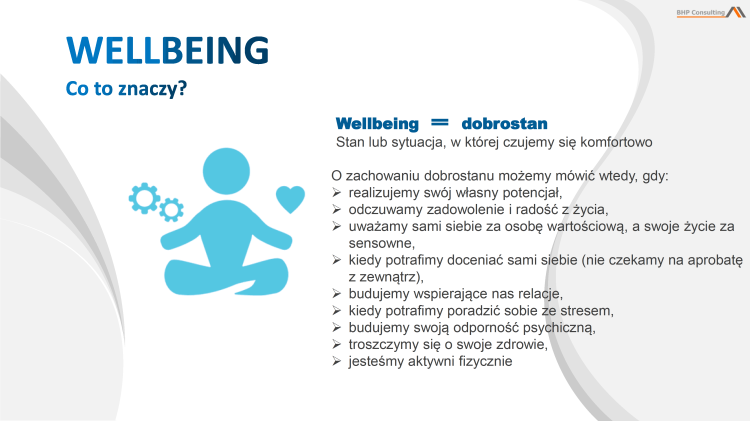 BHP Consulting

WELLBEING

Co to znaczy?

Wellbeing = dobrostan

Stan lub sytuacja, w której czujemy się komfortowo

O zachowaniu dobrostanu możemy mówić wtedy, gdy:
➢ realizujemy swój własny potencjał,
➢ odczuwamy zadowolenie i radość z życia,
➢ uważamy sami siebie za osobę wartościową, a swoje życie za sensowne,
➢ kiedy potrafimy doceniać sami siebie (nie czekamy na aprobatę z zewnątrz),
➢ budujemy wspierające nas relacje,
➢ kiedy potrafimy poradzić sobie ze stresem,
➢ budujemy swoją odporność psychiczną,
➢ troszczymy się o swoje zdrowie,
➢ jesteśmy aktywni fizycznie